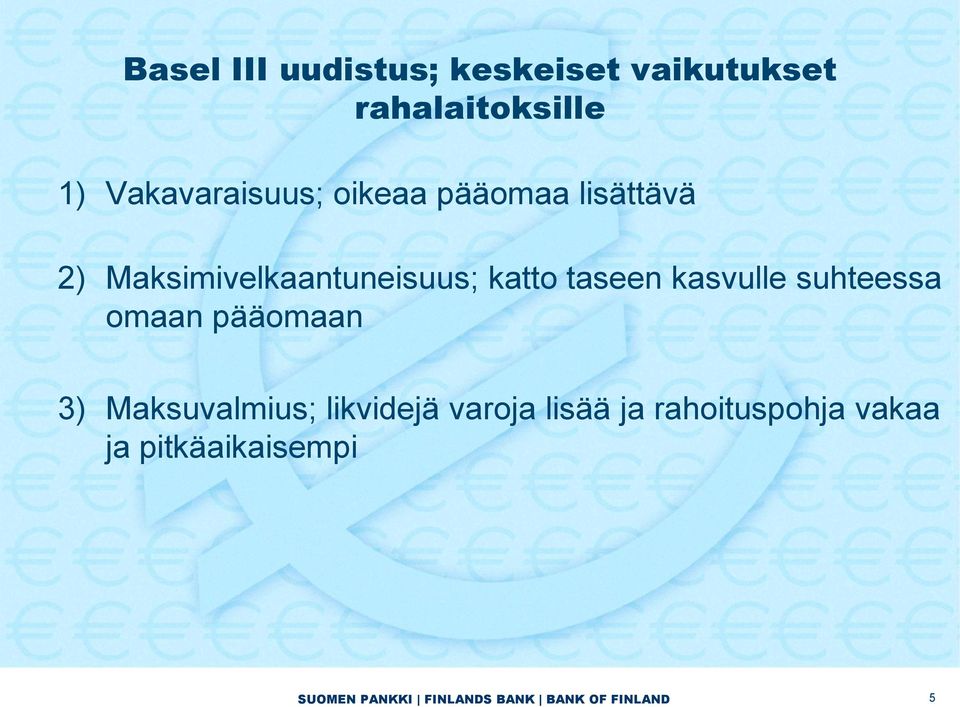 Basel III uudistus; keskeiset vaikutukset rahalaitoksille

1) Vakavaraisuus; oikeaa pääomaa lisättävä

2) Maksimivelkaantuneisuus; katto taseen kasvulle suhteessa omaan pääomaan

3) Maksuvalmius; likvidejä varoja lisää ja rahoituspohja vakaa ja pitkäaikaisempi

SUOMEN PANKKI | FINLANDS BANK | BANK OF FINLAND

5